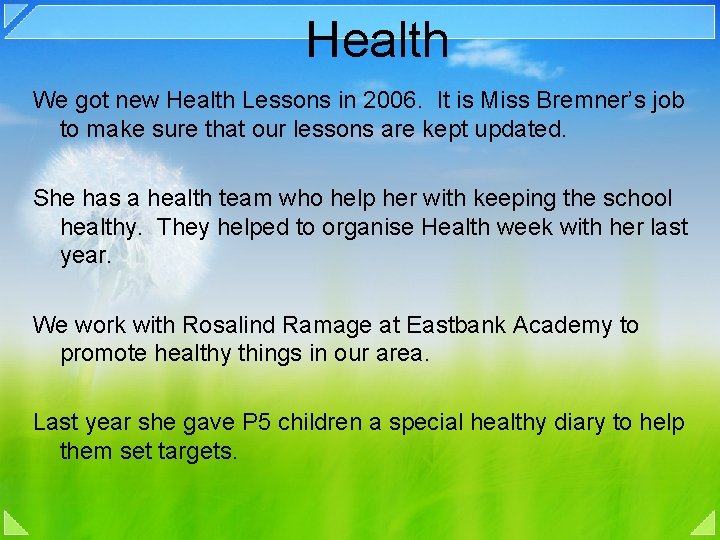 Health

We got new Health Lessons in 2006. It is Miss Bremner's job to make sure that our lessons are kept updated.

She has a health team who help her with keeping the school healthy. They helped to organise Health week with her last year.

We work with Rosalind Ramage at Eastbank Academy to promote healthy things in our area.

Last year she gave P5 children a special healthy diary to help them set targets.